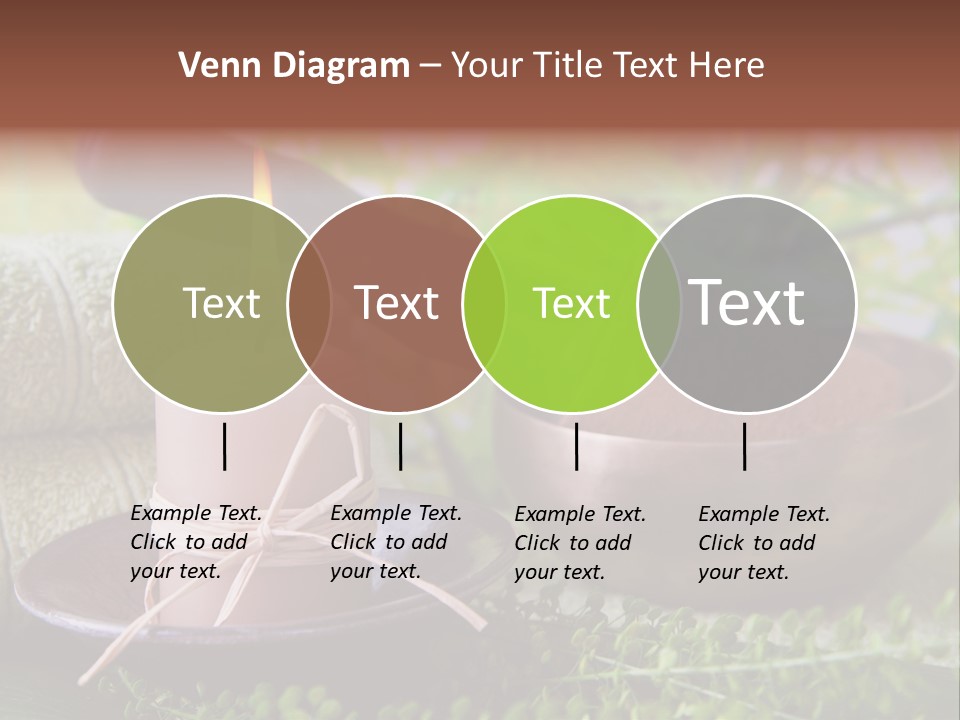 Venn Diagram – Your Title Text Here

Text

Text

Text

Text

Example Text. Click to add your text.

Example Text. Click to add your text.

Example Text. Click to add your text.

Example Text. Click to add your text.